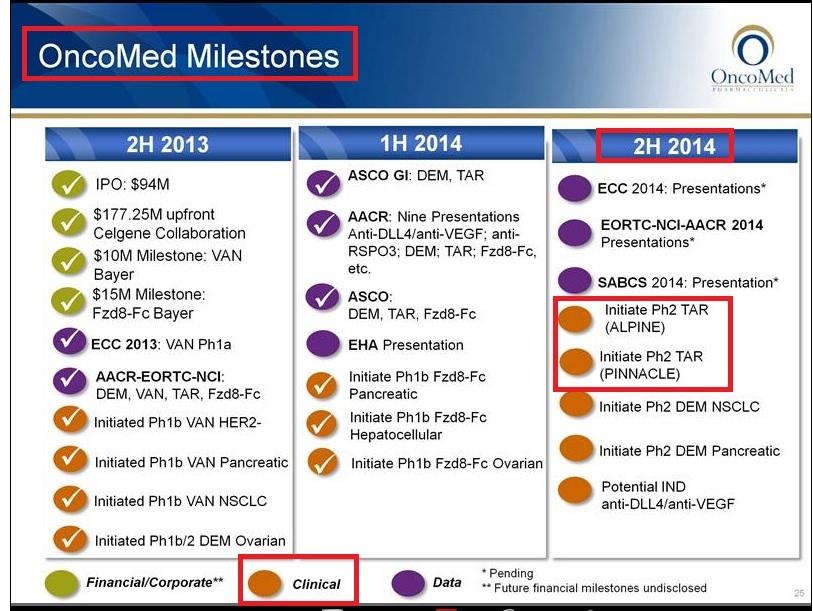 OncoMed Milestones

OncoMed PHARMACEUTICALS

2H 2013

IPO: $94M

$177.25M upfront Celgene Collaboration

$10M Milestone: VAN Bayer

$15M Milestone: Fzd8-Fc Bayer

ECC 2013: VAN Ph1a

AACR-EORTC-NCI: DEM, VAN, TAR, Fzd8-Fc

Initiated Ph1b VAN HER2-

Initiated Ph1b VAN Pancreatic

Initiated Ph1b VAN NSCLC

Initiated Ph1b/2 DEM Ovarian

1H 2014

ASCO GI: DEM, TAR

AACR: Nine Presentations Anti-DLL4/anti-VEGF; anti-RSPO3; DEM; TAR; Fzd8-Fc, etc.

ASCO: DEM, TAR, Fzd8-Fc

EHA Presentation

Initiate Ph1b Fzd8-Fc Pancreatic

Initiate Ph1b Fzd8-Fc Hepatocellular

Initiate Ph1b Fzd8-Fc Ovarian

2H 2014

ECC 2014: Presentations*

EORTC-NCI-AACR 2014 Presentations*

SABCS 2014: Presentation*

Initiate Ph2 TAR (ALPINE)

Initiate Ph2 TAR (PINNACLE)

Initiate Ph2 DEM NSCLC

Initiate Ph2 DEM Pancreatic

Potential IND anti-DLL4/anti-VEGF

Financial/Corporate**

Clinical

Data

* Pending
** Future financial milestones undisclosed

25